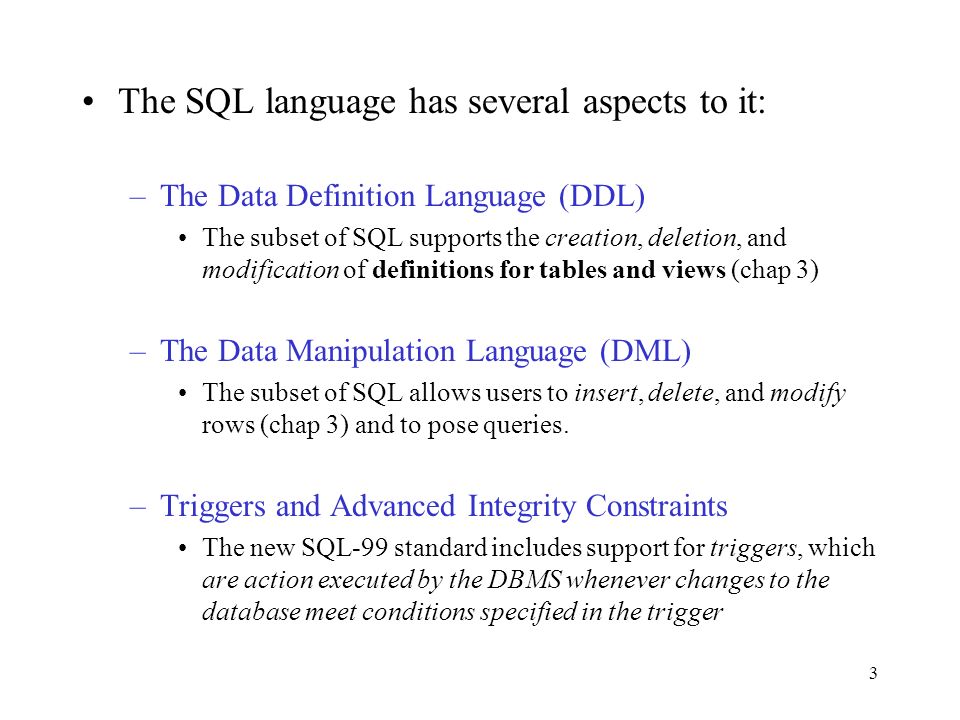 • The SQL language has several aspects to it:

– The Data Definition Language (DDL)

• The subset of SQL supports the creation, deletion, and modification of definitions for tables and views (chap 3)

– The Data Manipulation Language (DML)

• The subset of SQL allows users to insert, delete, and modify rows (chap 3) and to pose queries.

– Triggers and Advanced Integrity Constraints

• The new SQL-99 standard includes support for triggers, which are action executed by the DBMS whenever changes to the database meet conditions specified in the trigger

3